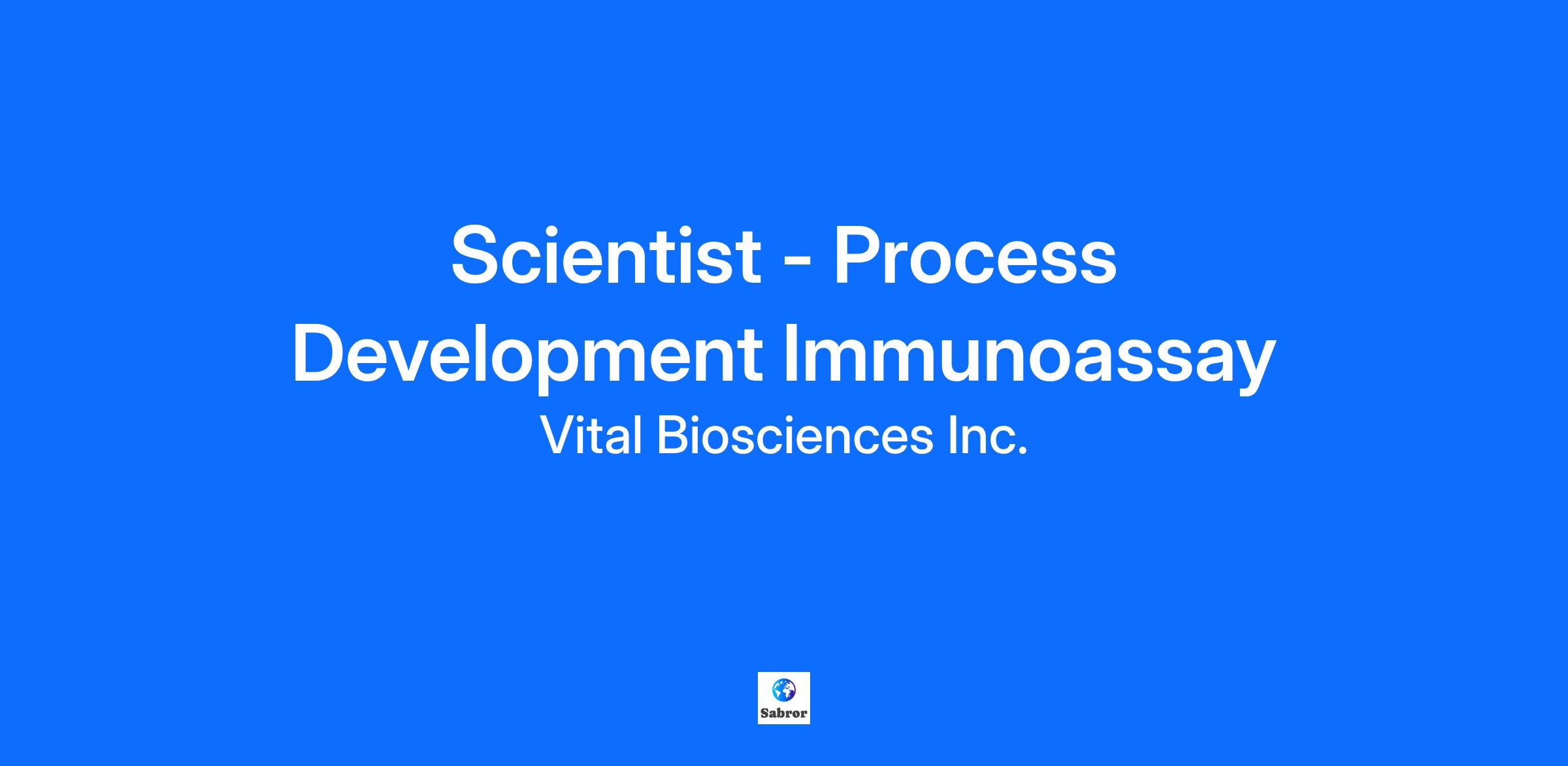 Scientist - Process Development Immunoassay

Vital Biosciences Inc.

Sabror